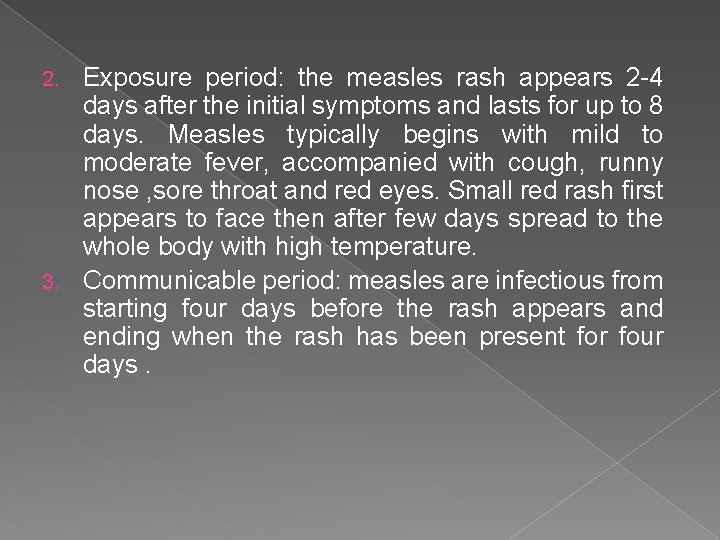 2. Exposure period: the measles rash appears 2-4 days after the initial symptoms and lasts for up to 8 days. Measles typically begins with mild to moderate fever, accompanied with cough, runny nose ,sore throat and red eyes. Small red rash first appears to face then after few days spread to the whole body with high temperature.

3. Communicable period: measles are infectious from starting four days before the rash appears and ending when the rash has been present for four days .